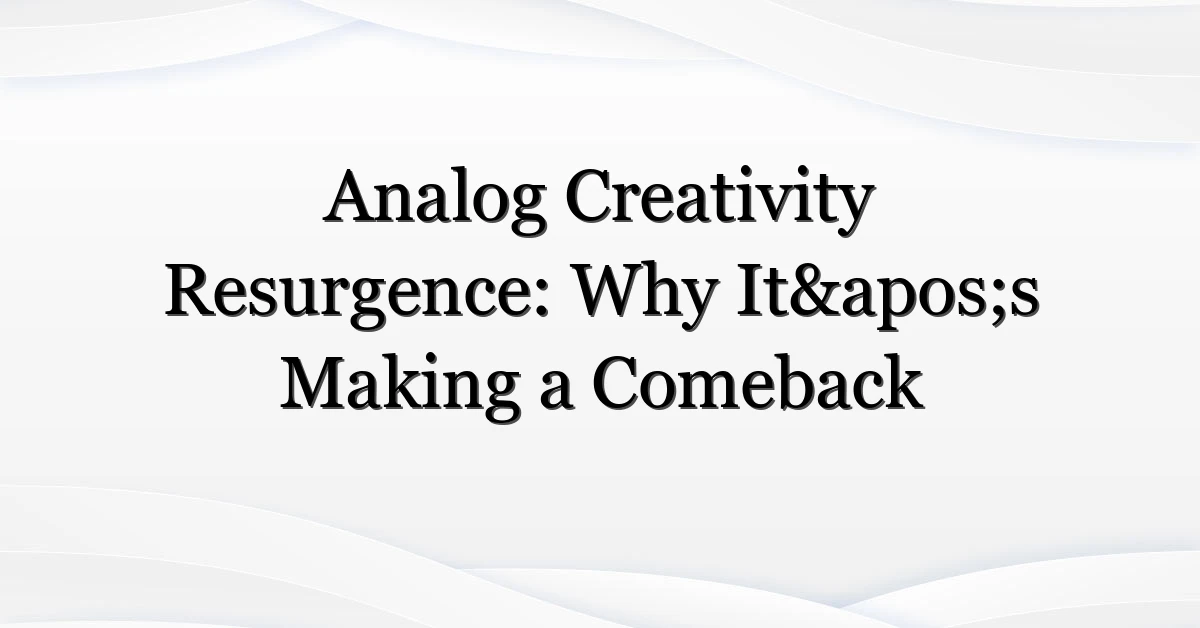 Analog Creativity Resurgence: Why It&apos;s Making a Comeback